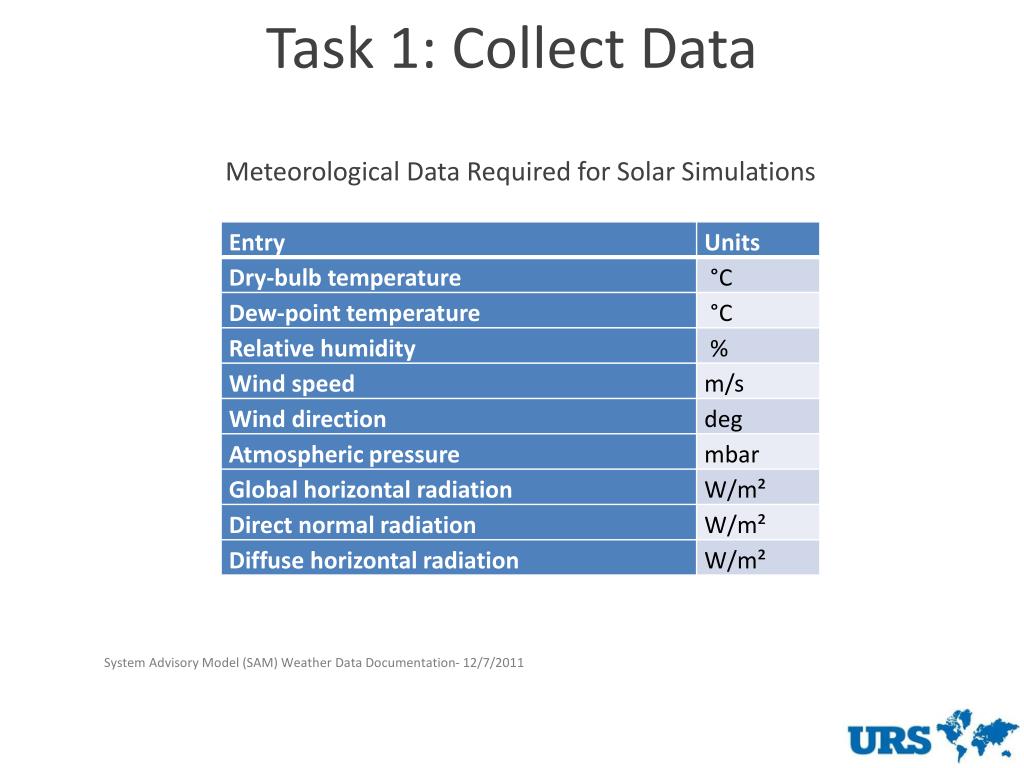 Task 1: Collect Data

Meteorological Data Required for Solar Simulations

| Entry | Units |
|---|---|
| Dry-bulb temperature | °C |
| Dew-point temperature | °C |
| Relative humidity | % |
| Wind speed | m/s |
| Wind direction | deg |
| Atmospheric pressure | mbar |
| Global horizontal radiation | W/m² |
| Direct normal radiation | W/m² |
| Diffuse horizontal radiation | W/m² |

System Advisory Model (SAM) Weather Data Documentation- 12/7/2011

URS